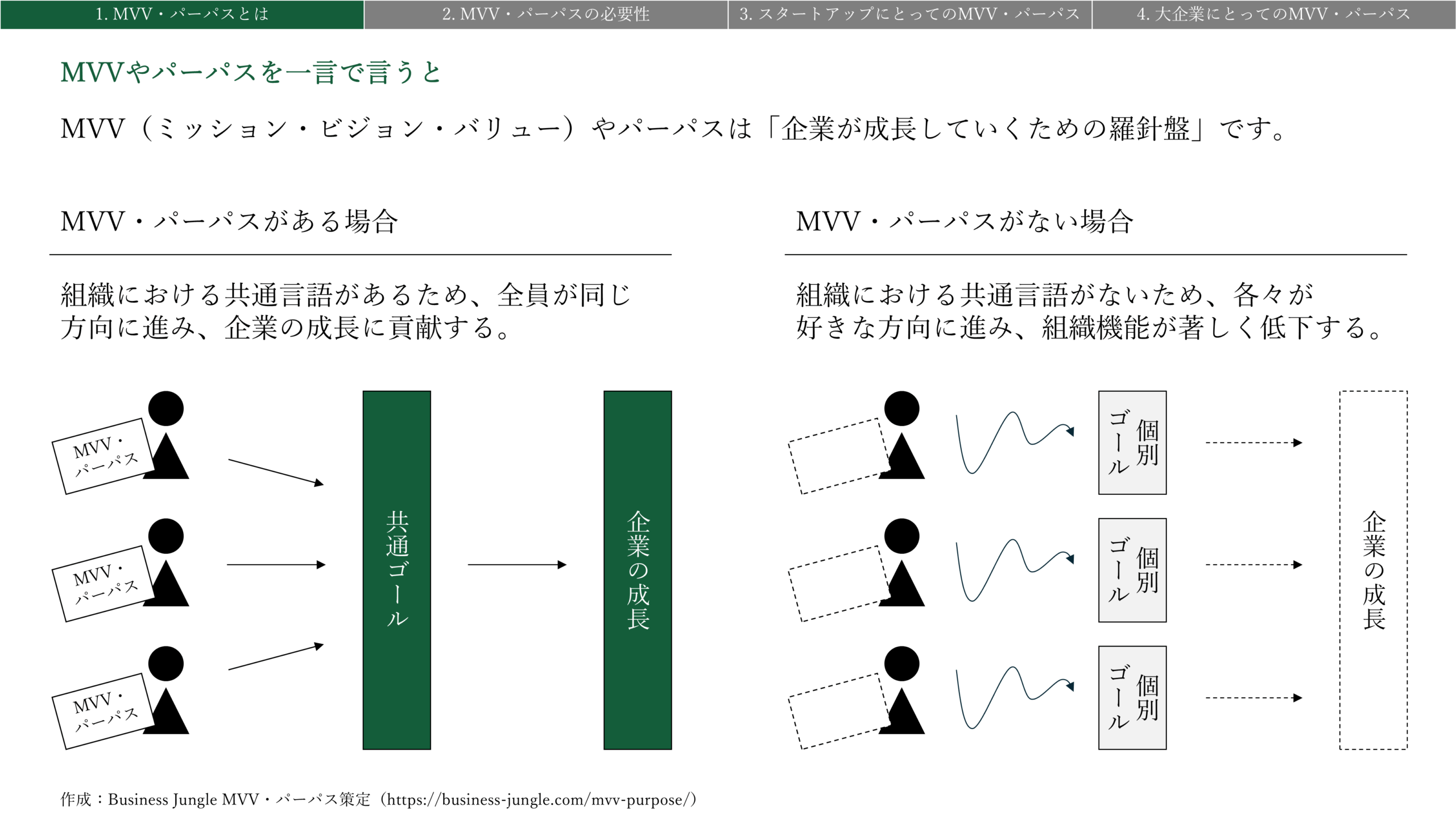 1. MVV・パーパスとは

2. MVV・パーパスの必要性

3. スタートアップにとってのMVV・パーパス

4. 大企業にとってのMVV・パーパス

MVVやパーパスを一言で言うと

MVV（ミッション・ビジョン・バリュー）やパーパスは「企業が成長していくための羅針盤」です。

MVV・パーパスがある場合

組織における共通言語があるため、全員が同じ方向に進み、企業の成長に貢献する。

MVV・パーパス

MVV・パーパス

MVV・パーパス

共通ゴール

企業の成長

MVV・パーパスがない場合

組織における共通言語がないため、各々が好きな方向に進み、組織機能が著しく低下する。

個別ゴール

個別ゴール

個別ゴール

企業の成長

作成：Business Jungle MVV・パーパス策定（https://business-jungle.com/mvv-purpose/）